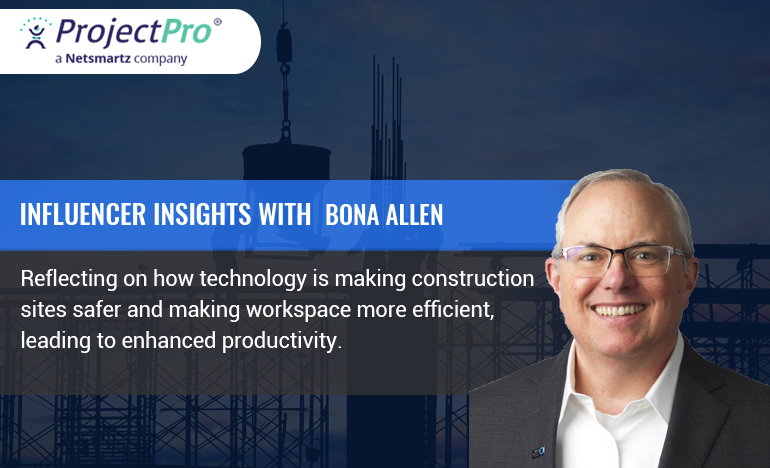 ProjectPro®
a Netsmartz company

INFLUENCER INSIGHTS WITH BONA ALLEN

Reflecting on how technology is making construction sites safer and making workspace more efficient, leading to enhanced productivity.